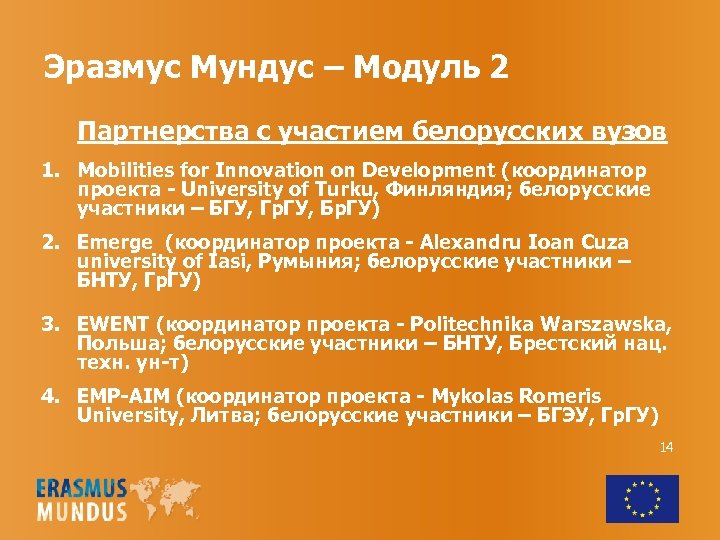 Эразмус Мундус – Модуль 2

Партнерства с участием белорусских вузов

1. Mobilities for Innovation on Development (координатор проекта - University of Turku, Финляндия; белорусские участники – БГУ, ГрГУ, БрГУ)

2. Emerge (координатор проекта - Alexandru Ioan Cuza university of Iasi, Румыния; белорусские участники – БНТУ, ГрГУ)

3. EWENT (координатор проекта - Politechnika Warszawska, Польша; белорусские участники – БНТУ, Брестский нац. техн. ун-т)

4. EMP-AIM (координатор проекта - Mykolas Romeris University, Литва; белорусские участники – БГЭУ, ГрГУ)

14

ERASMUS MUNDUS